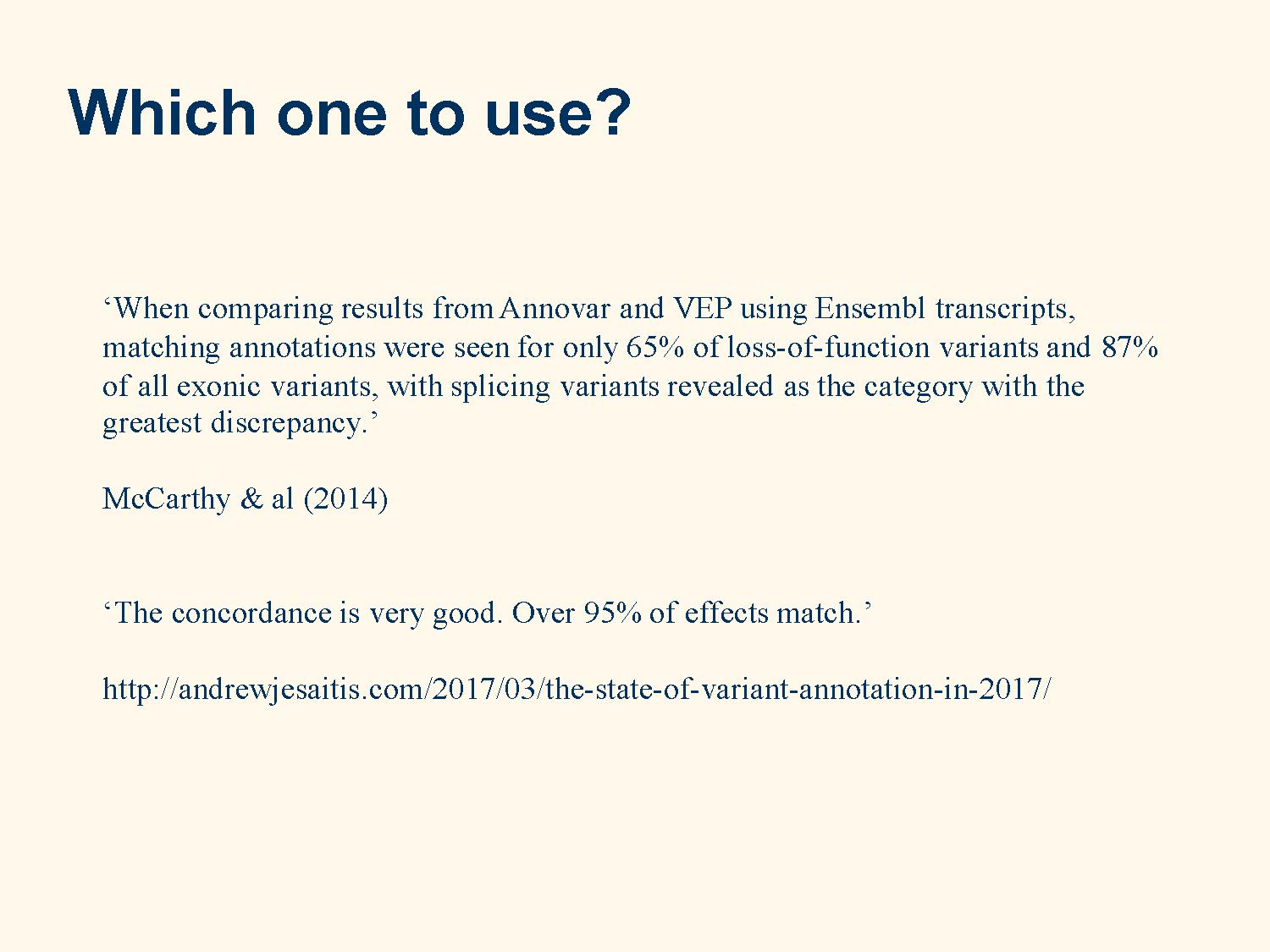 Which one to use?

‘When comparing results from Annovar and VEP using Ensembl transcripts, matching annotations were seen for only 65% of loss-of-function variants and 87% of all exonic variants, with splicing variants revealed as the category with the greatest discrepancy.’

McCarthy & al (2014)

‘The concordance is very good. Over 95% of effects match.’

http://andrewjesaitis.com/2017/03/the-state-of-variant-annotation-in-2017/